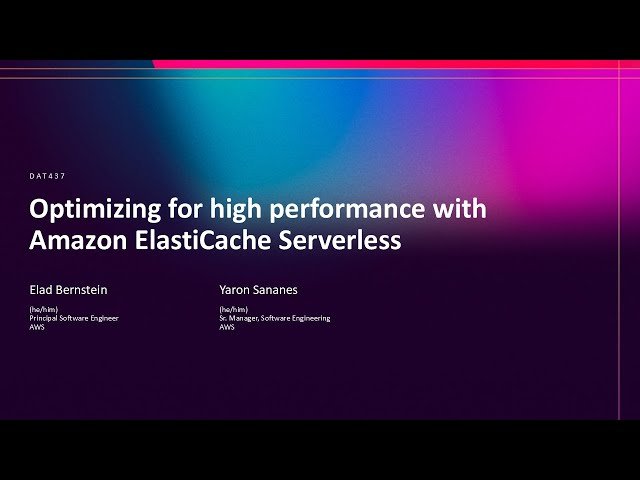 DAT437

Optimizing for high performance with Amazon ElastiCache Serverless

Elad Bernstein

(he/him)
Principal Software Engineer
AWS

Yaron Sananes

(he/him)
Sr. Manager, Software Engineering
AWS